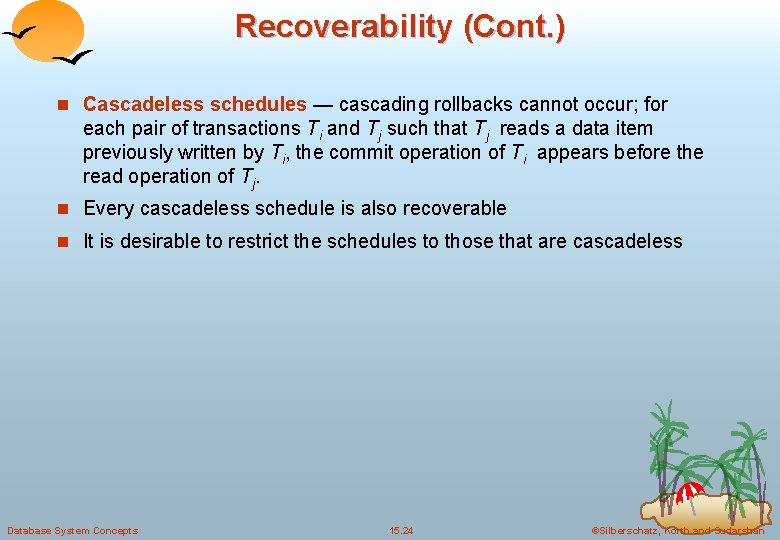 Recoverability (Cont.)

Cascadeless schedules — cascading rollbacks cannot occur; for each pair of transactions $T_i$ and $T_j$ such that $T_j$ reads a data item previously written by $T_i$, the commit operation of $T_i$ appears before the read operation of $T_j$.

Every cascadeless schedule is also recoverable

It is desirable to restrict the schedules to those that are cascadeless

Database System Concepts

15.24

©Silberschatz, Korth and Sudarshan